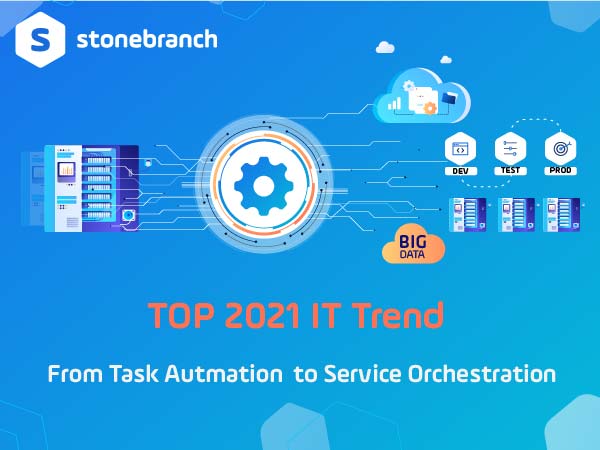 S stonebranch

DEV

TEST

PROD

BIG DATA

TOP 2021 IT Trend

From Task Autmation to Service Orchestration